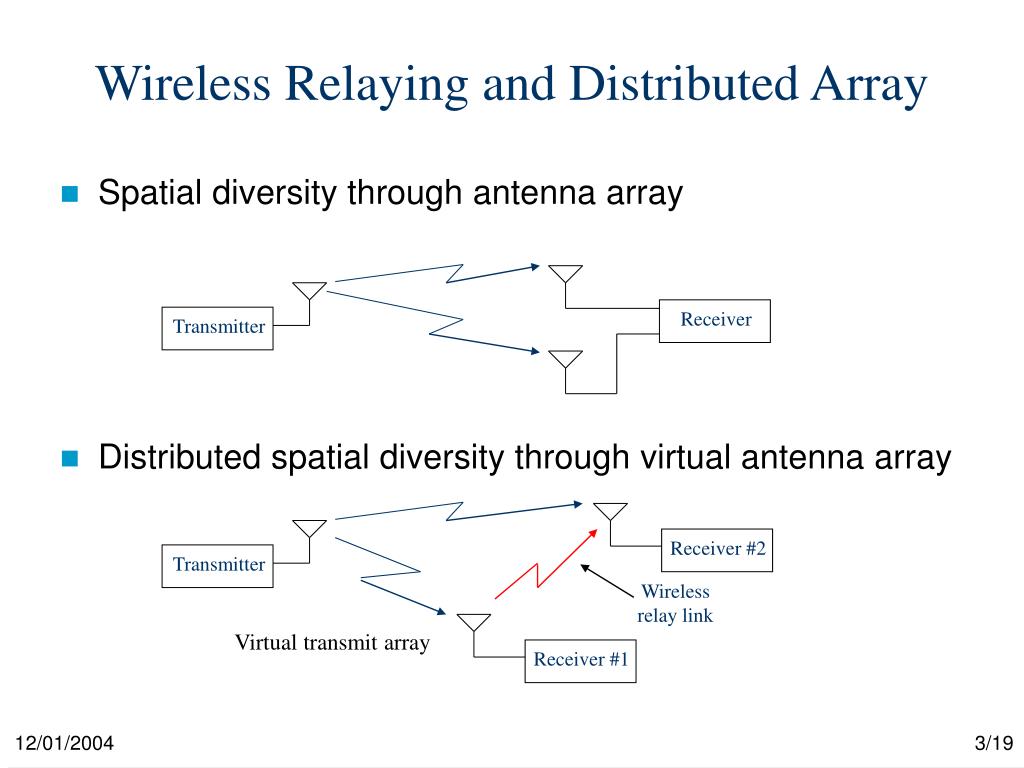 Wireless Relaying and Distributed Array

Spatial diversity through antenna array

Transmitter

Receiver

Distributed spatial diversity through virtual antenna array

Transmitter

Receiver #2

Wireless relay link

Virtual transmit array

Receiver #1

12/01/2004

3/19